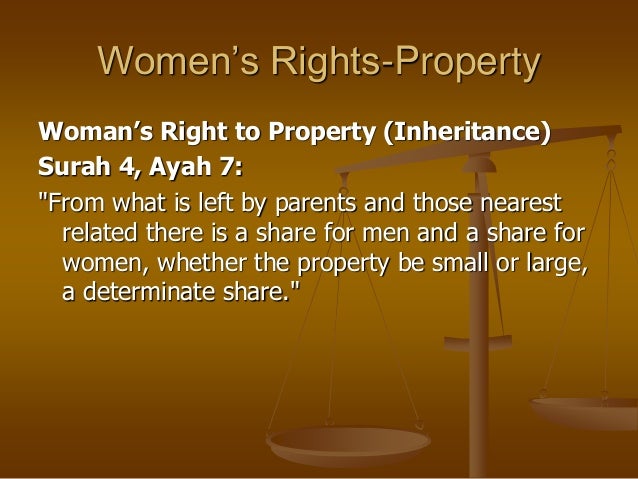 Women’s Rights-Property

Woman’s Right to Property (Inheritance)

Surah 4, Ayah 7:

"From what is left by parents and those nearest related there is a share for men and a share for women, whether the property be small or large, a determinate share."